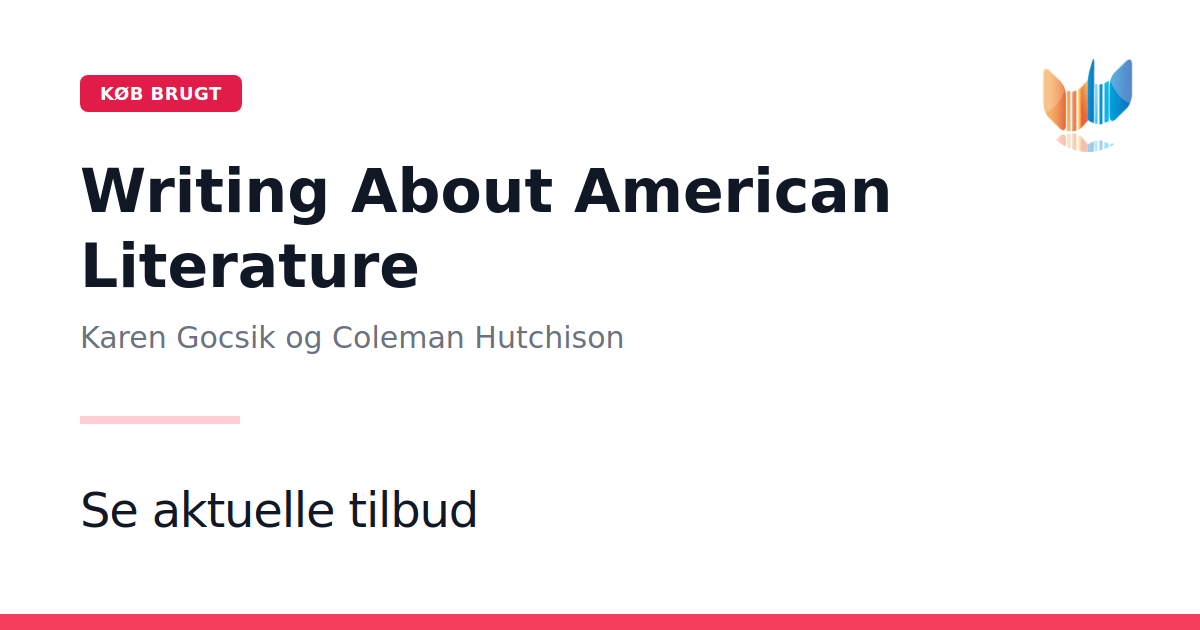 KØB BRUGT

Writing About American Literature

Karen Gocsik og Coleman Hutchison

Se aktuelle tilbud